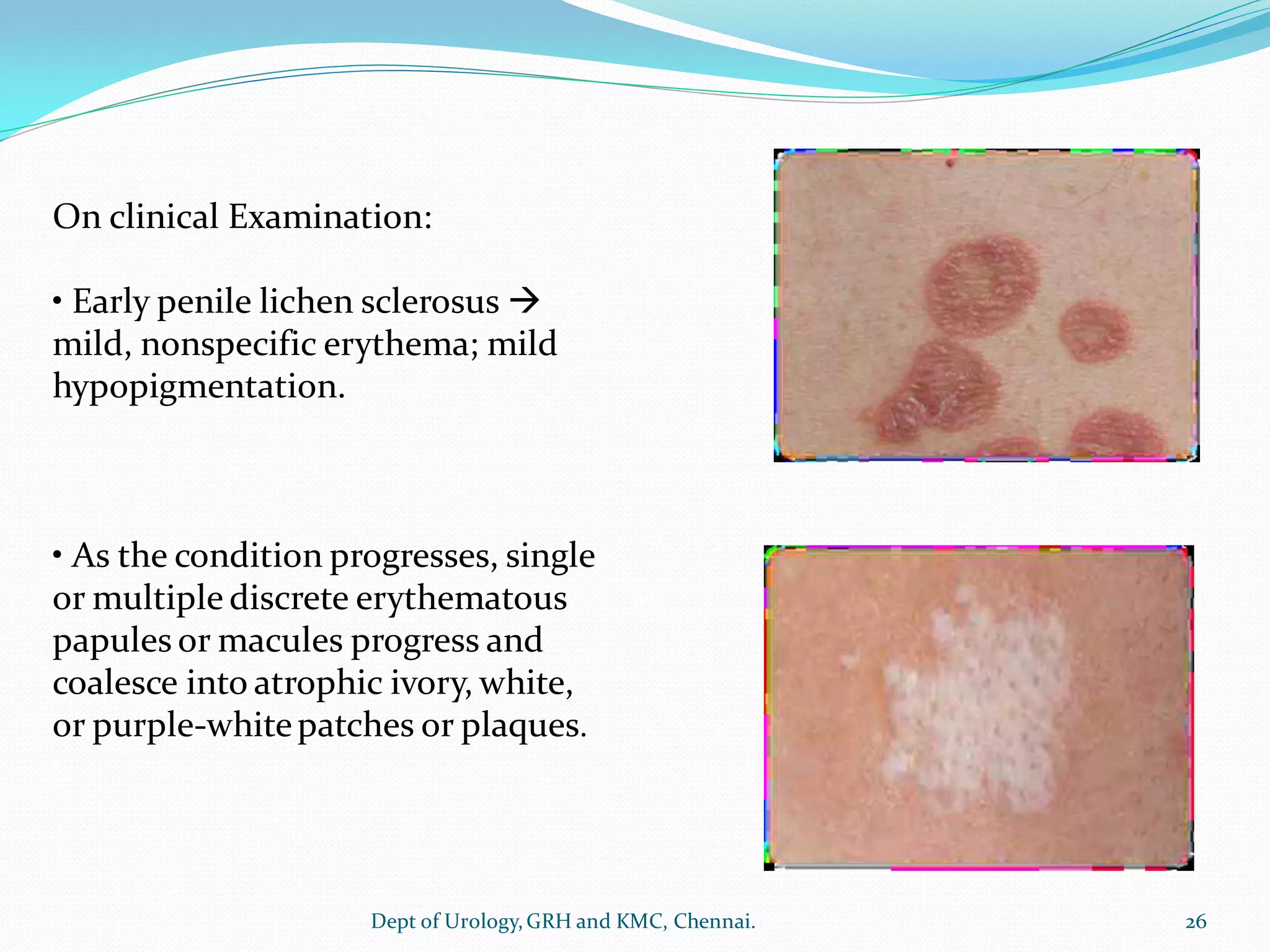 On clinical Examination:

• Early penile lichen sclerosus → mild, nonspecific erythema; mild hypopigmentation.

• As the condition progresses, single or multiple discrete erythematous papules or macules progress and coalesce into atrophic ivory, white, or purple-white patches or plaques.

Dept of Urology, GRH and KMC, Chennai.

26